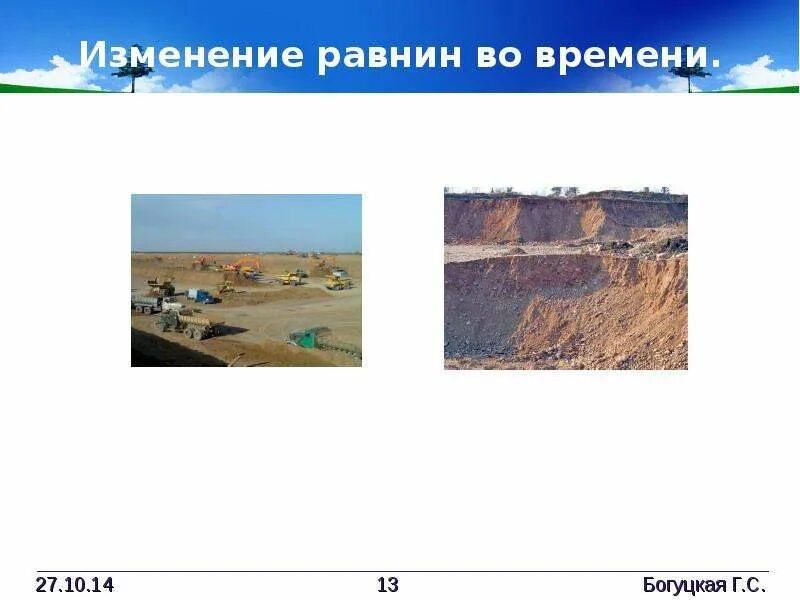 Изменение равнин во времени.

27.10.14

13

Богуцкая Г.С.